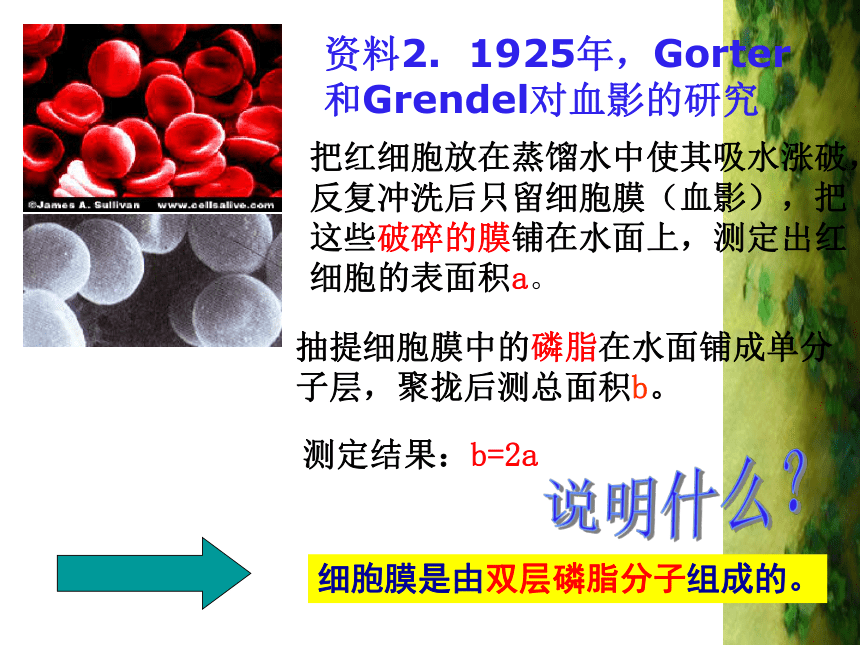 ©James A. Sullivan www.cellsalive.com

资料2. 1925年，Gorter和Grendel对血影的研究

把红细胞放在蒸馏水中使其吸水涨破，反复冲洗后只留细胞膜（血影），把这些破碎的膜铺在水面上，测定出红细胞的表面积a。

抽提细胞膜中的磷脂在水面铺成单分子层，聚拢后测总面积b。

测定结果：b=2a

说明什么？

细胞膜是由双层磷脂分子组成的。